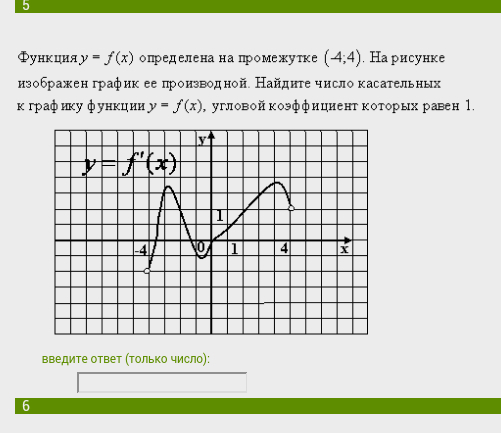 5

Функция $y = f(x)$ определена на промежутке $(-4;4)$. На рисунке изображен график ее производной. Найдите число касательных к графику функции $y = f(x)$, угловой коэффициент которых равен 1.

y
$y = f'(x)$
1
-4
0
1
4
x

введите ответ (только число):

6